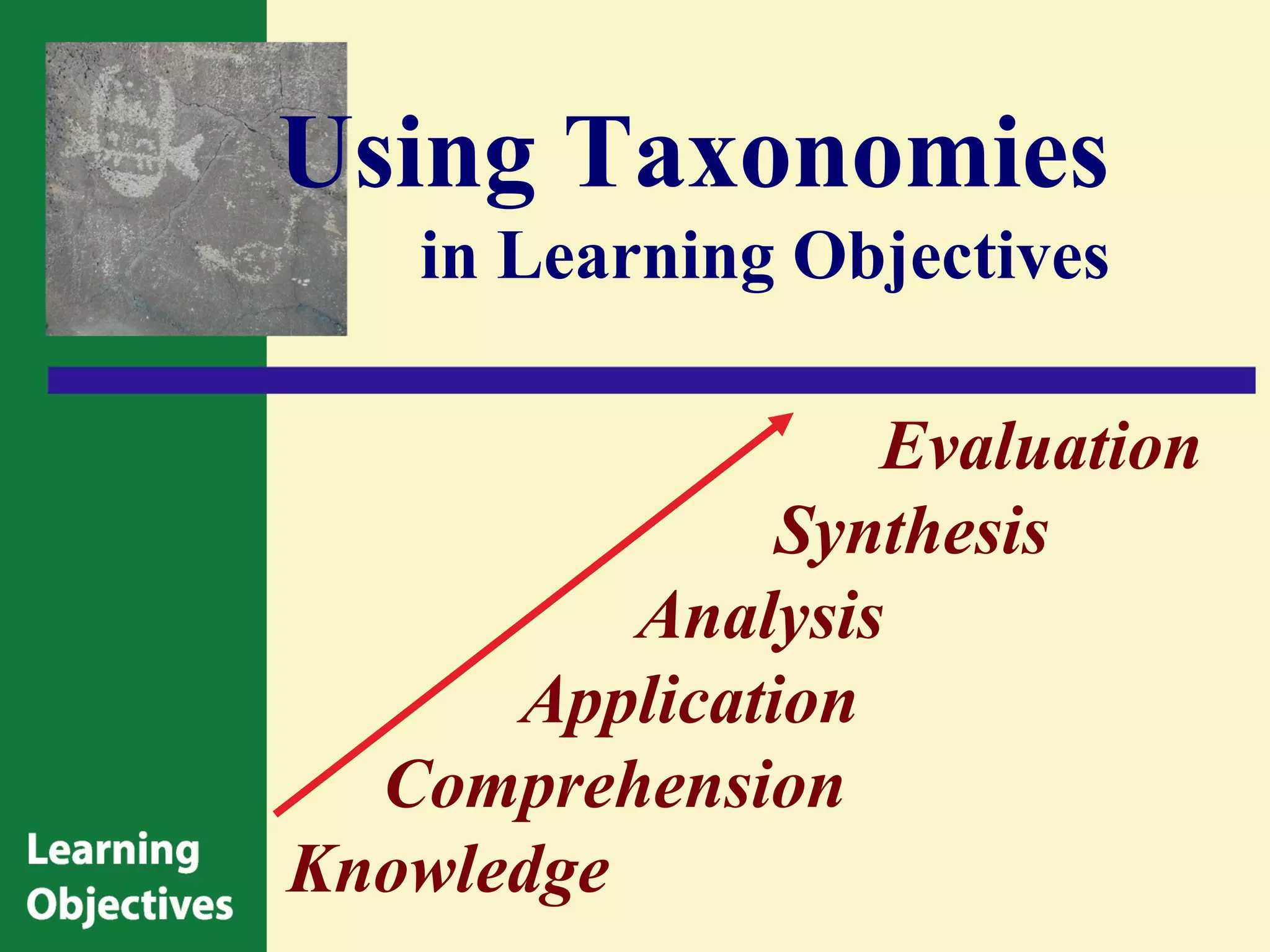 Using Taxonomies
in Learning Objectives

Evaluation
Synthesis
Analysis
Application
Comprehension
Knowledge

Learning Objectives